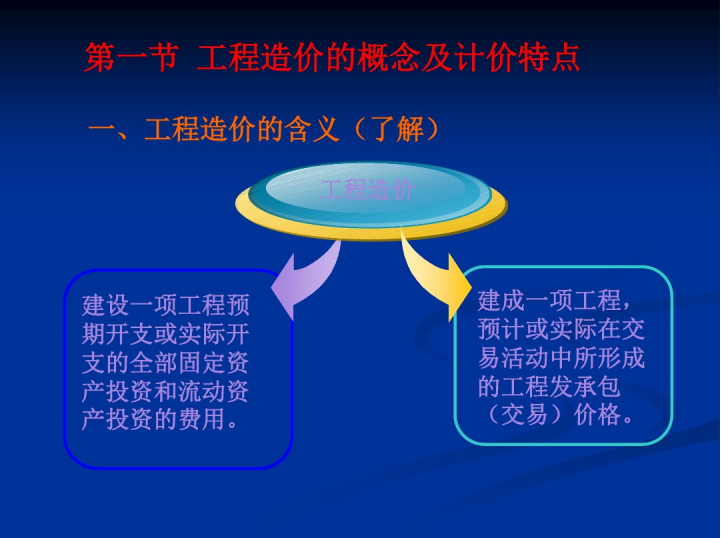 第一节 工程造价的概念及计价特点

一、工程造价的含义（了解）

工程造价

建设一项工程预期开支或实际开支的全部固定资产投资和流动资产投资的费用。

建成一项工程，预计或实际在交易活动中所形成的工程发承包（交易）价格。